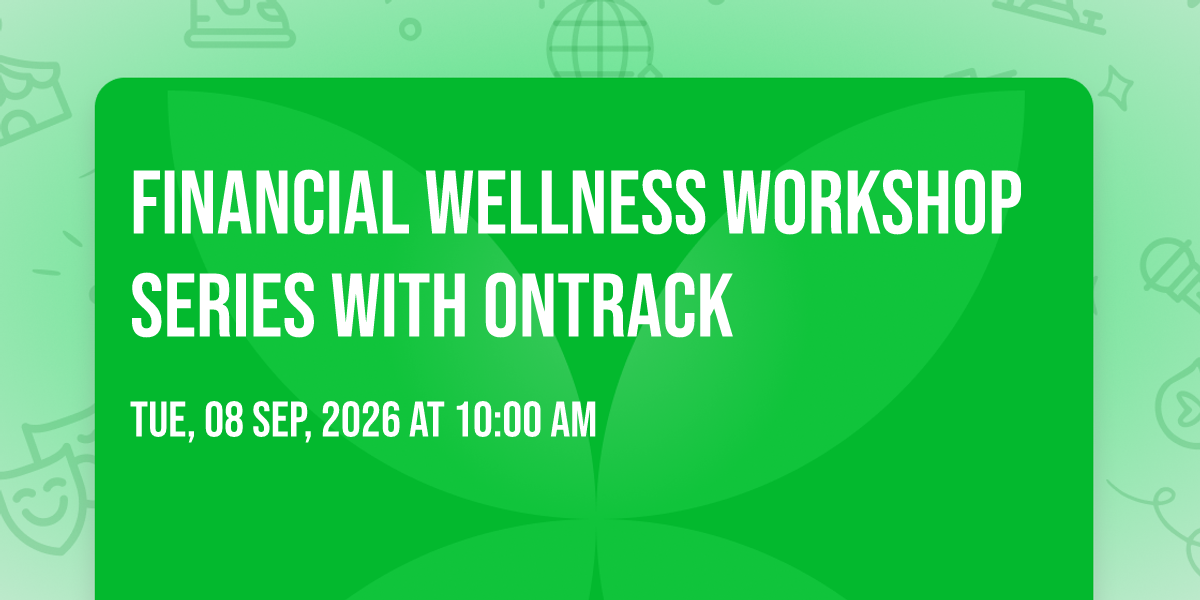 FINANCIAL WELLNESS WORKSHOP SERIES WITH ONTRACK

TUE, 08 SEP, 2026 AT 10:00 AM